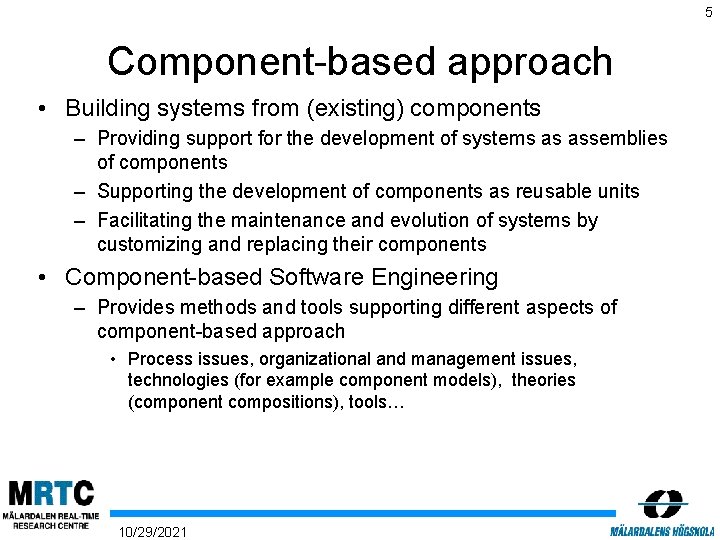 5

Component-based approach

• Building systems from (existing) components
– Providing support for the development of systems as assemblies of components
– Supporting the development of components as reusable units
– Facilitating the maintenance and evolution of systems by customizing and replacing their components

• Component-based Software Engineering
– Provides methods and tools supporting different aspects of component-based approach
• Process issues, organizational and management issues, technologies (for example component models), theories (component compositions), tools…

MRTC
MÄLARDALEN REAL-TIME RESEARCH CENTRE

10/29/2021

MÄLARDALENS HÖGSKOLA